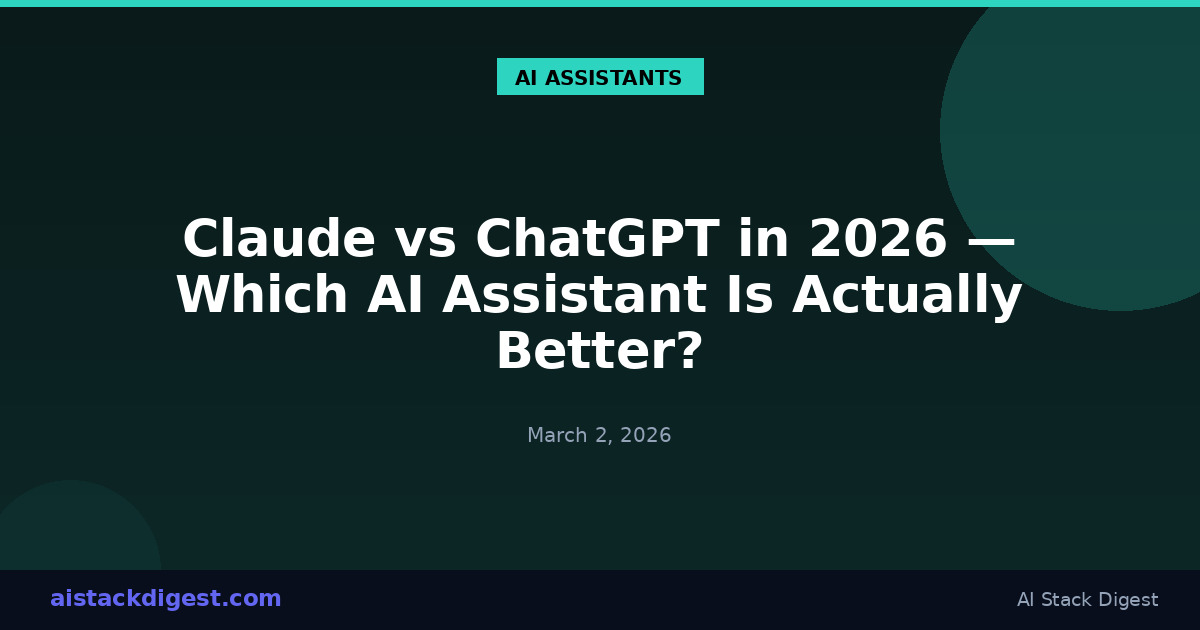 AI ASSISTANTS

Claude vs ChatGPT in 2026 — Which AI Assistant Is Actually Better?

March 2, 2026

aistackdigest.com

AI Stack Digest